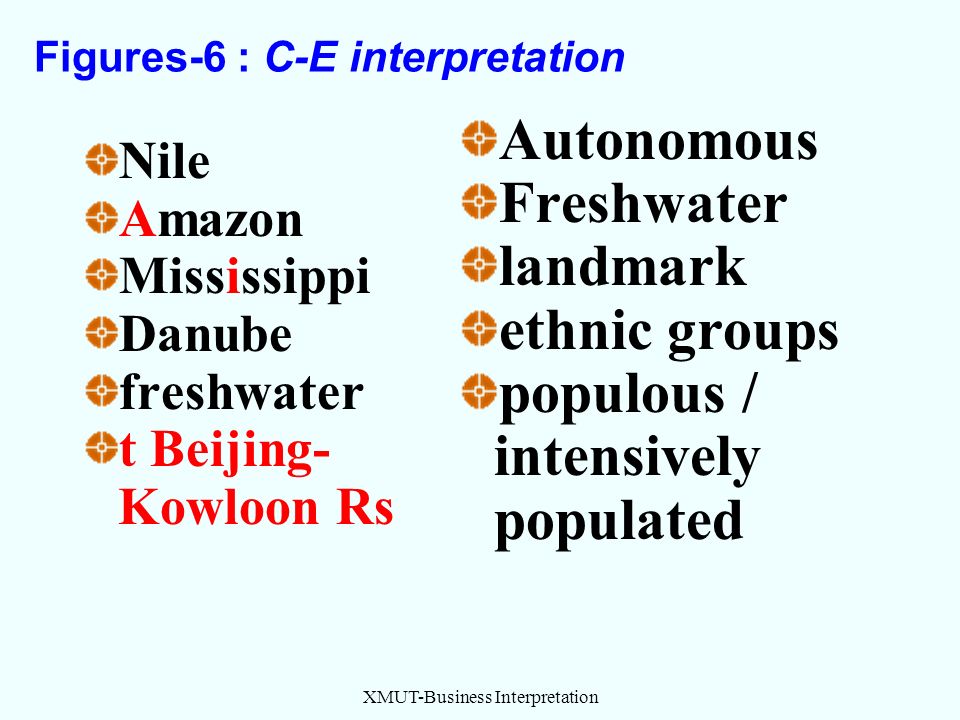 Figures-6 : C-E interpretation

Nile
Amazon
Mississippi
Danube
freshwater
t Beijing-Kowloon Rs

Autonomous
Freshwater
landmark
ethnic groups
populous / intensively populated

XMUT-Business Interpretation